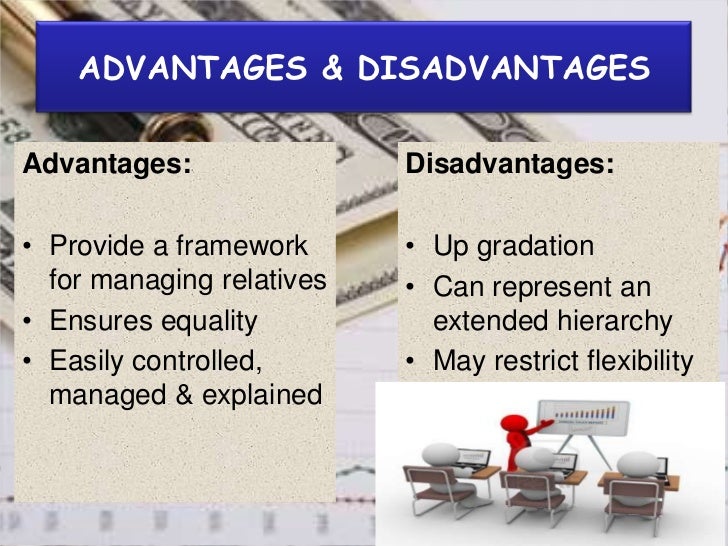 ADVANTAGES & DISADVANTAGES

Advantages:

• Provide a framework for managing relatives
• Ensures equality
• Easily controlled, managed & explained

Disadvantages:

• Up gradation
• Can represent an extended hierarchy
• May restrict flexibility